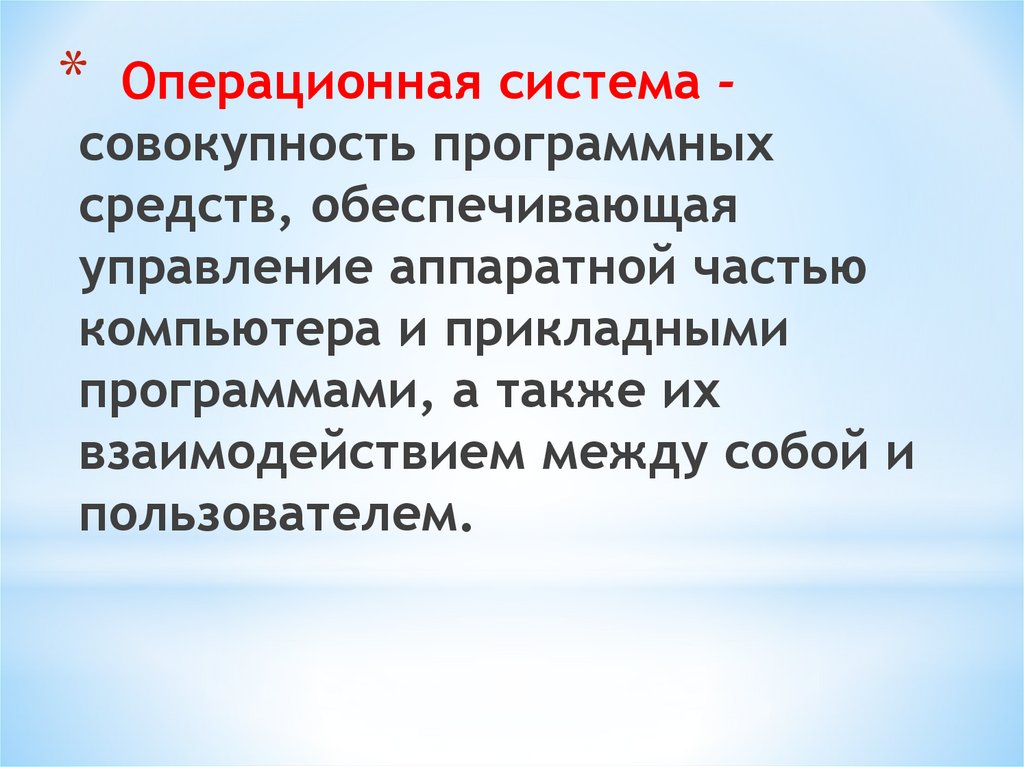 * Операционная система - совокупность программных средств, обеспечивающая управление аппаратной частью компьютера и прикладными программами, а также их взаимодействием между собой и пользователем.